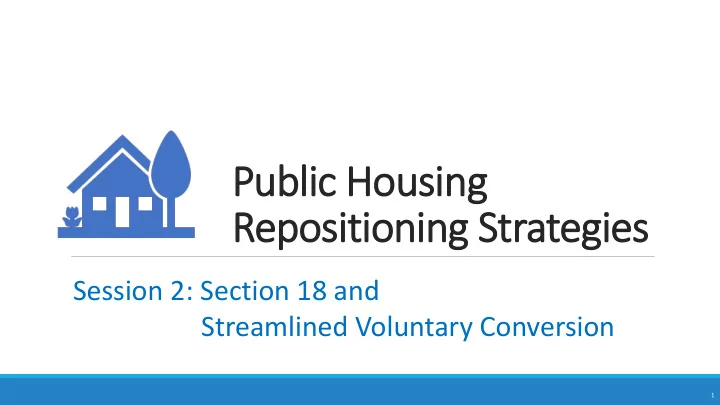 Public Housing Repositioning Strategies

Session 2: Section 18 and
Streamlined Voluntary Conversion

1